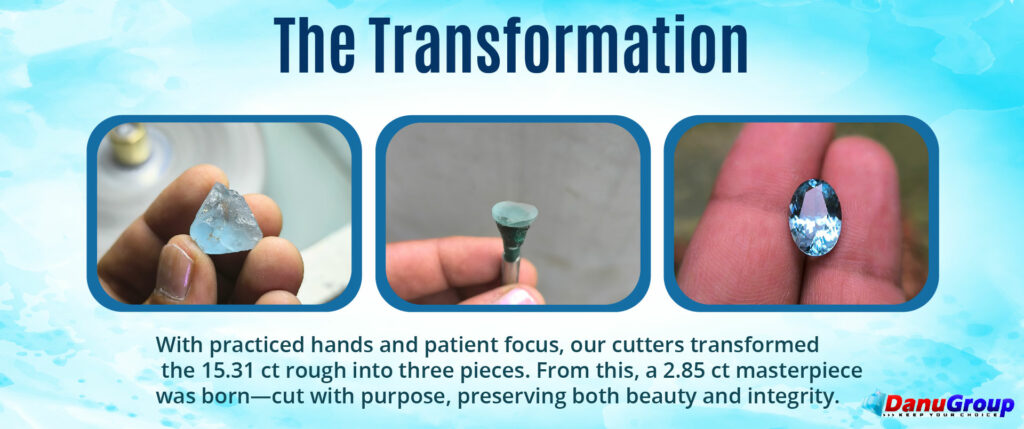 The Transformation

With practiced hands and patient focus, our cutters transformed the 15.31 ct rough into three pieces. From this, a 2.85 ct masterpiece was born—cut with purpose, preserving both beauty and integrity.

DanuGroup
KEEP YOUR CHOICE